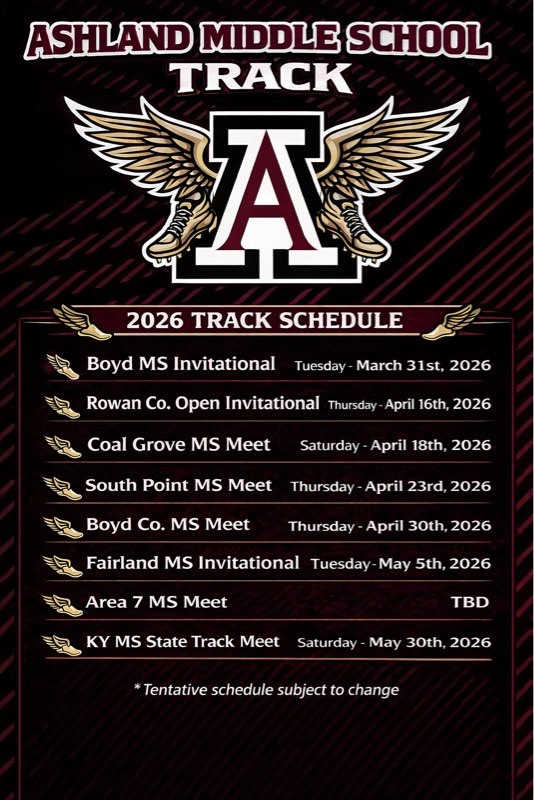 ASHLAND MIDDLE SCHOOL
TRACK

A

2026 TRACK SCHEDULE

Boyd MS Invitational Tuesday - March 31st, 2026

Rowan Co. Open Invitational Thursday - April 16th, 2026

Coal Grove MS Meet Saturday - April 18th, 2026

South Point MS Meet Thursday - April 23rd, 2026

Boyd Co. MS Meet Thursday - April 30th, 2026

Fairland MS Invitational Tuesday - May 5th, 2026

Area 7 MS Meet TBD

KY MS State Track Meet Saturday - May 30th, 2026

* Tentative schedule subject to change